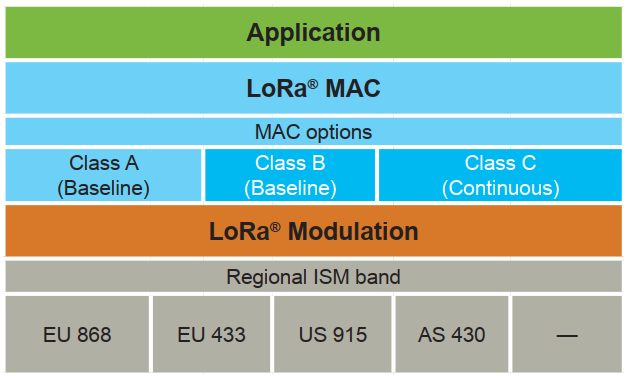 Application

LoRa® MAC

MAC options

Class A (Baseline)

Class B (Baseline)

Class C (Continuous)

LoRa® Modulation

Regional ISM band

EU 868

EU 433

US 915

AS 430

—